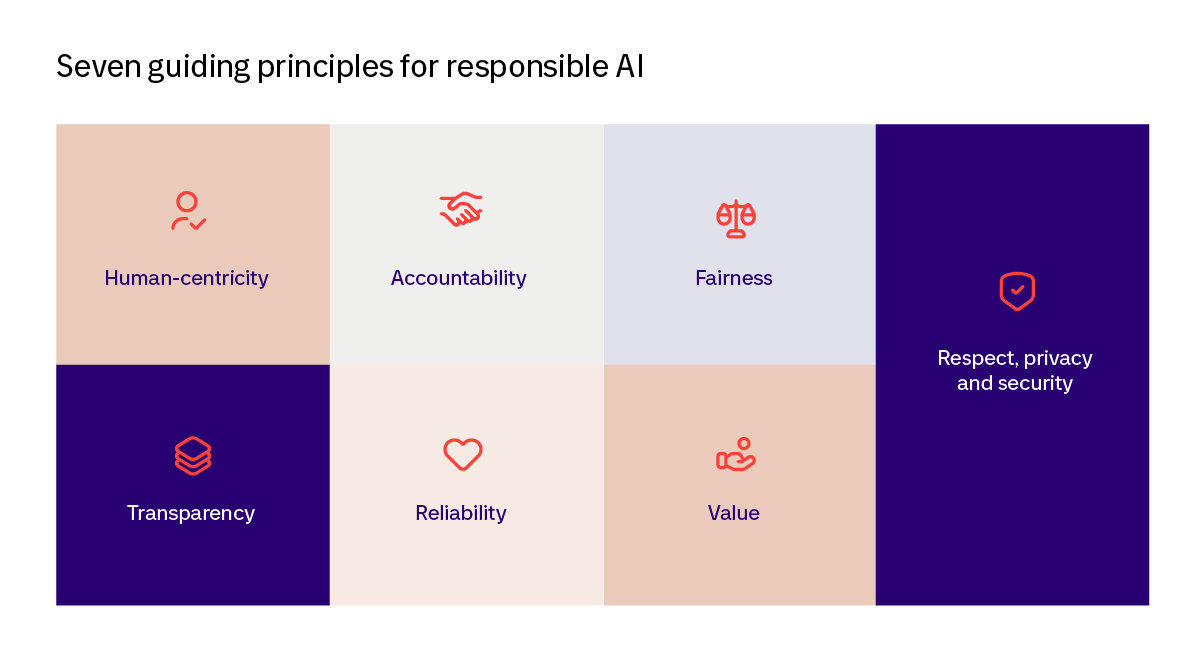 Seven guiding principles for responsible AI

Human-centricity

Accountability

Fairness

Respect, privacy and security

Transparency

Reliability

Value